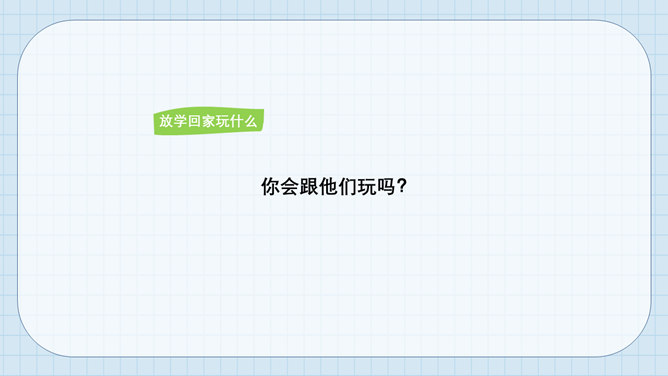 放学回家玩什么

你会跟他们玩吗?